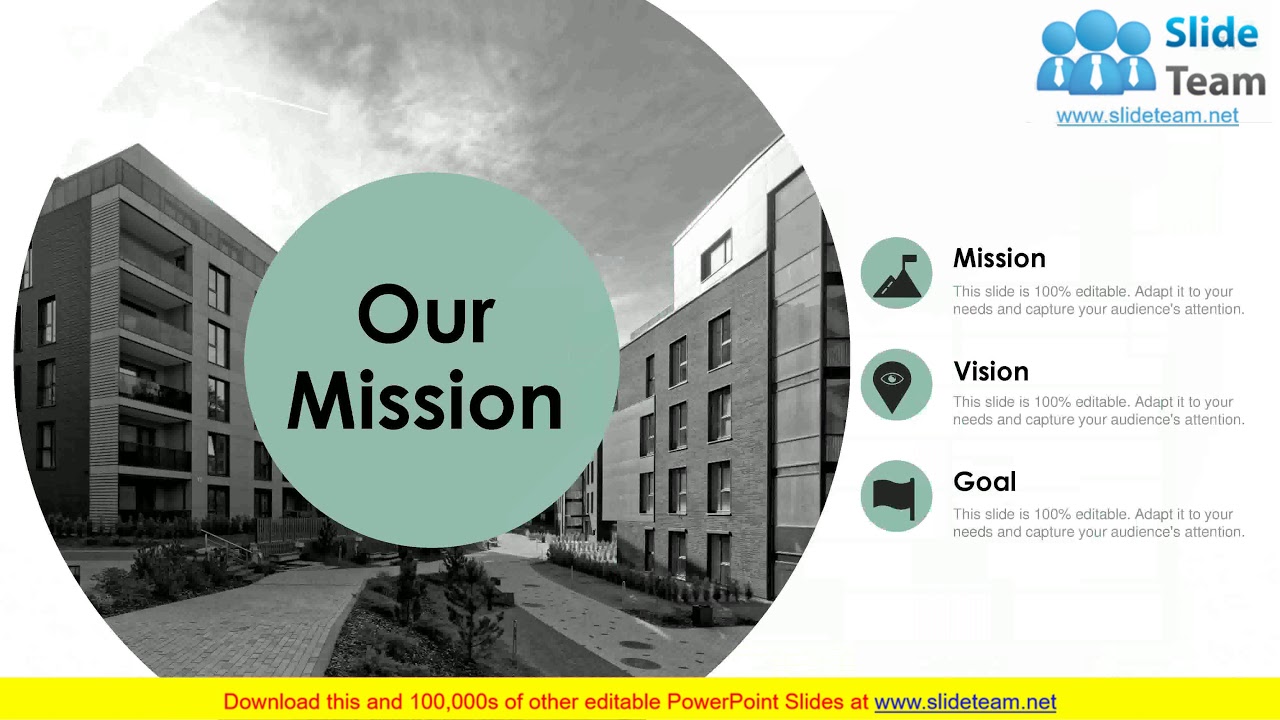 Slide Team
www.slideteam.net

Our Mission

Mission
This slide is 100% editable. Adapt it to your needs and capture your audience's attention.

Vision
This slide is 100% editable. Adapt it to your needs and capture your audience's attention.

Goal
This slide is 100% editable. Adapt it to your needs and capture your audience's attention.

Download this and 100,000s of other editable PowerPoint Slides at www.slideteam.net